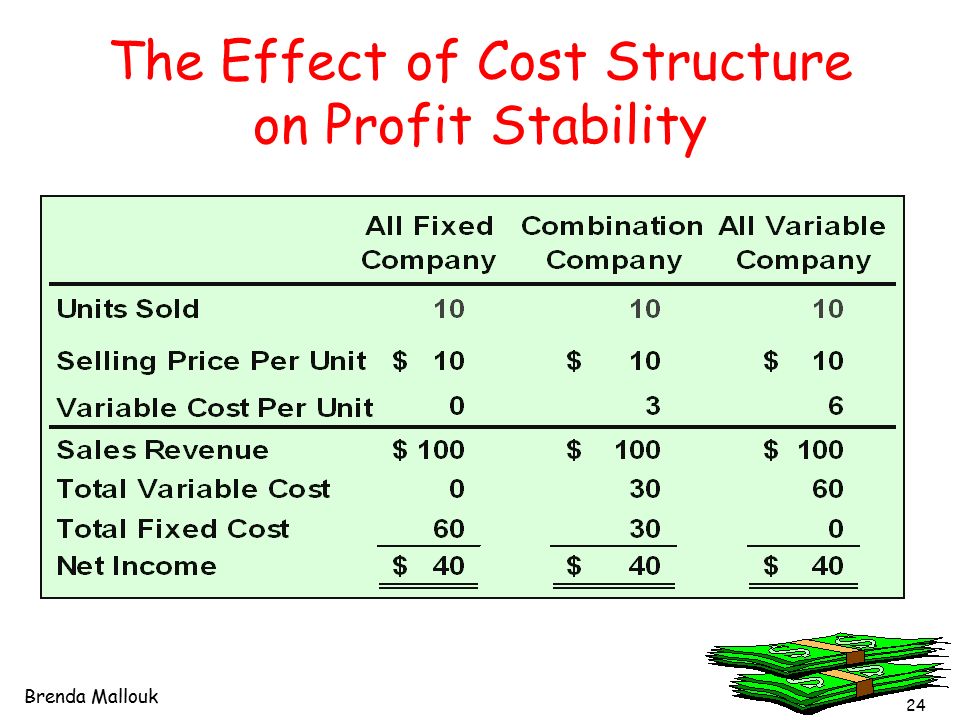 The Effect of Cost Structure on Profit Stability

| | All Fixed Company | Combination Company | All Variable Company |
|---|---|---|---|
| Units Sold | 10 | 10 | 10 |
| Selling Price Per Unit | \$ 10 | \$ 10 | \$ 10 |
| Variable Cost Per Unit | 0 | 3 | 6 |
| Sales Revenue | \$ 100 | \$ 100 | \$ 100 |
| Total Variable Cost | 0 | 30 | 60 |
| Total Fixed Cost | 60 | 30 | 0 |
| Net Income | \$ 40 | \$ 40 | \$ 40 |

Brenda Mallouk

24